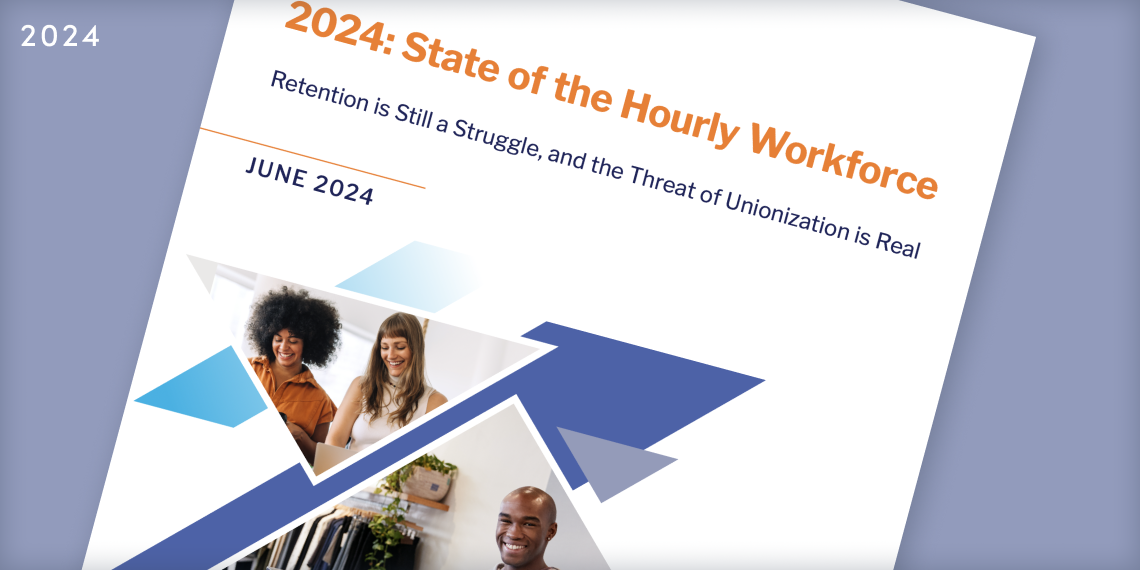 2024

2024: State of the Hourly Workforce

Retention is Still a Struggle, and the Threat of Unionization is Real

JUNE 2024